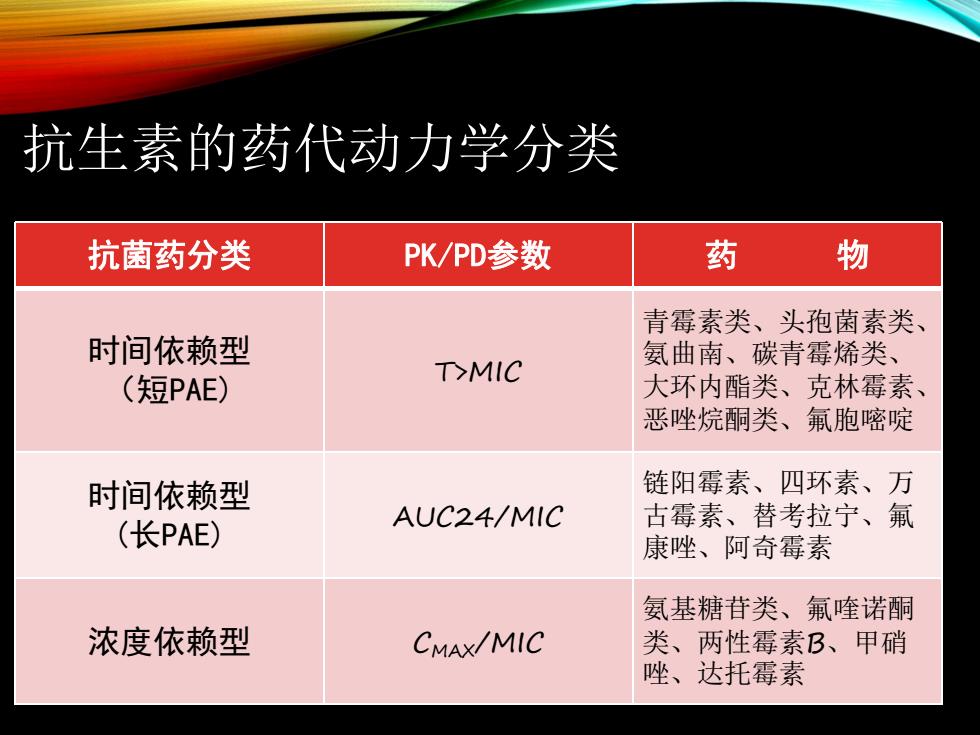 抗生素的药代动力学分类

| 抗菌药分类 | PK/PD参数 | 药　　物 |
|---|---|---|
| 时间依赖型（短PAE） | T>MIC | 青霉素类、头孢菌素类、氨曲南、碳青霉烯类、大环内酯类、克林霉素、恶唑烷酮类、氟胞嘧啶 |
| 时间依赖型（长PAE） | AUC24/MIC | 链阳霉素、四环素、万古霉素、替考拉宁、氟康唑、阿奇霉素 |
| 浓度依赖型 | $C_{MAX}$/MIC | 氨基糖苷类、氟喹诺酮类、两性霉素B、甲硝唑、达托霉素 |